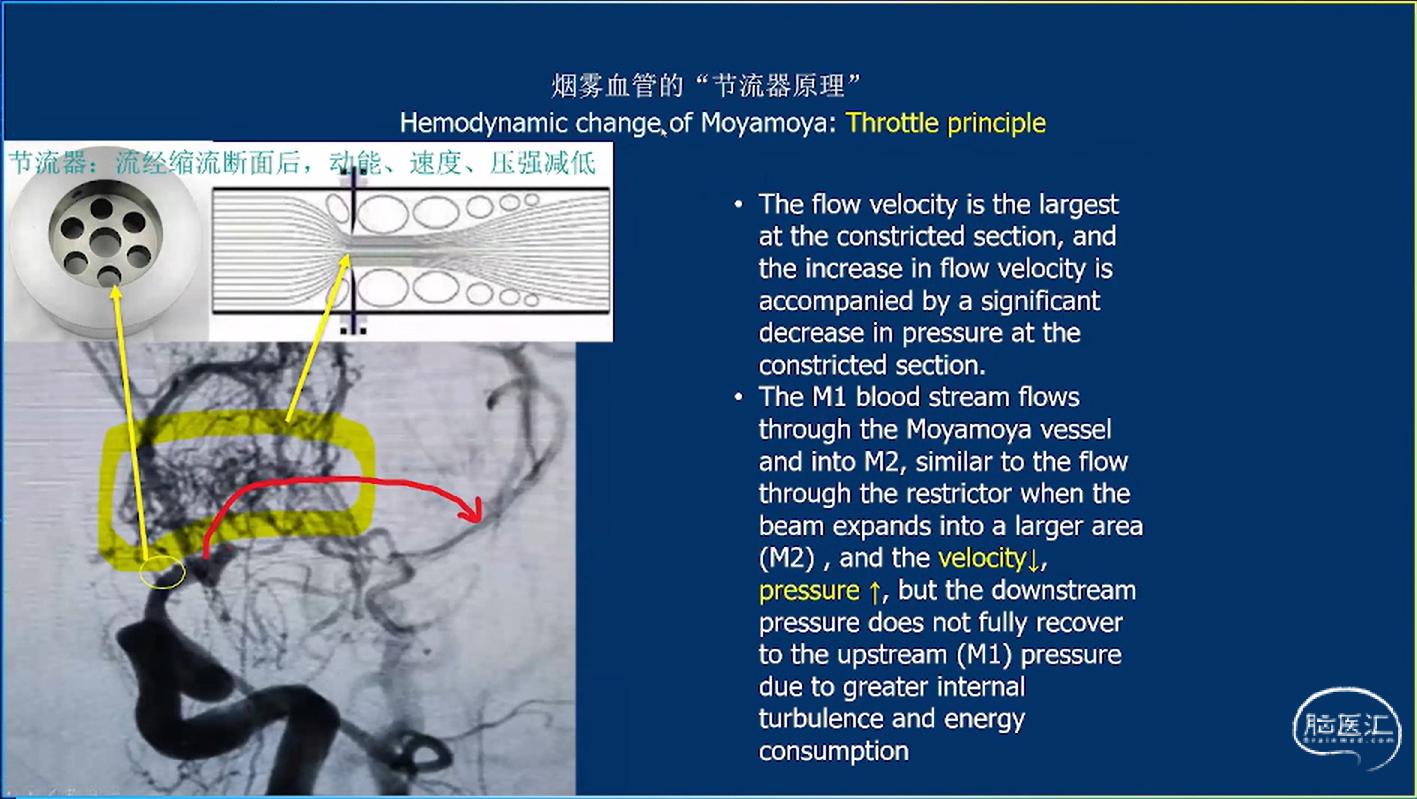 烟雾血管的“节流器原理”
Hemodynamic change of Moyamoya: Throttle principle

节流器：流经缩流断面后，动能、速度、压强减低

• The flow velocity is the largest at the constricted section, and the increase in flow velocity is accompanied by a significant decrease in pressure at the constricted section.
• The M1 blood stream flows through the Moyamoya vessel and into M2, similar to the flow through the restrictor when the beam expands into a larger area (M2) , and the velocity↓, pressure ↑, but the downstream pressure does not fully recover to the upstream (M1) pressure due to greater internal turbulence and energy consumption

脑医汇